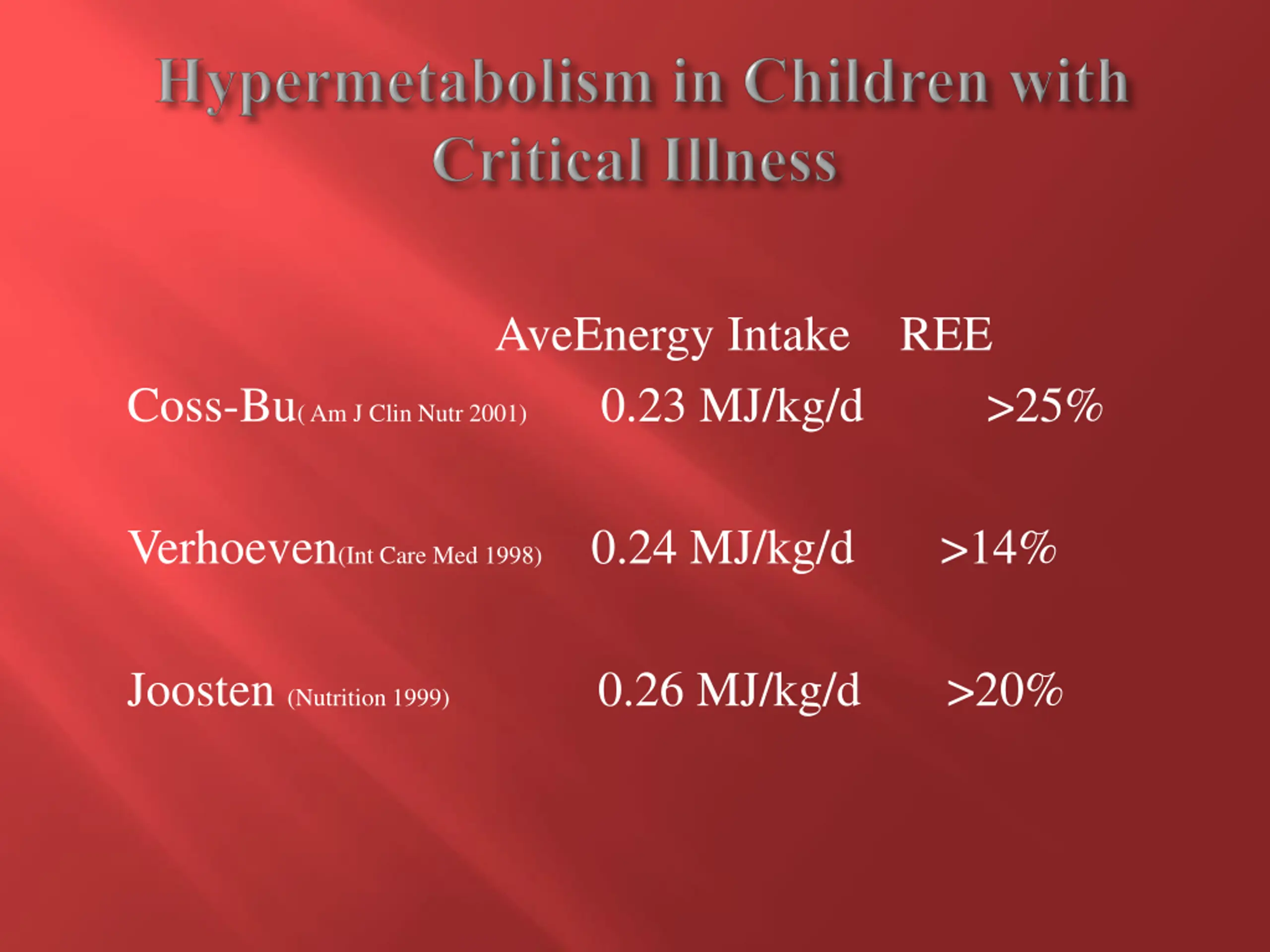 Hypermetabolism in Children with Critical Illness

| | AveEnergy Intake | REE |
|---|---|---|
| Coss-Bu( Am J Clin Nutr 2001) | 0.23 MJ/kg/d | >25% |
| Verhoeven(Int Care Med 1998) | 0.24 MJ/kg/d | >14% |
| Joosten (Nutrition 1999) | 0.26 MJ/kg/d | >20% |